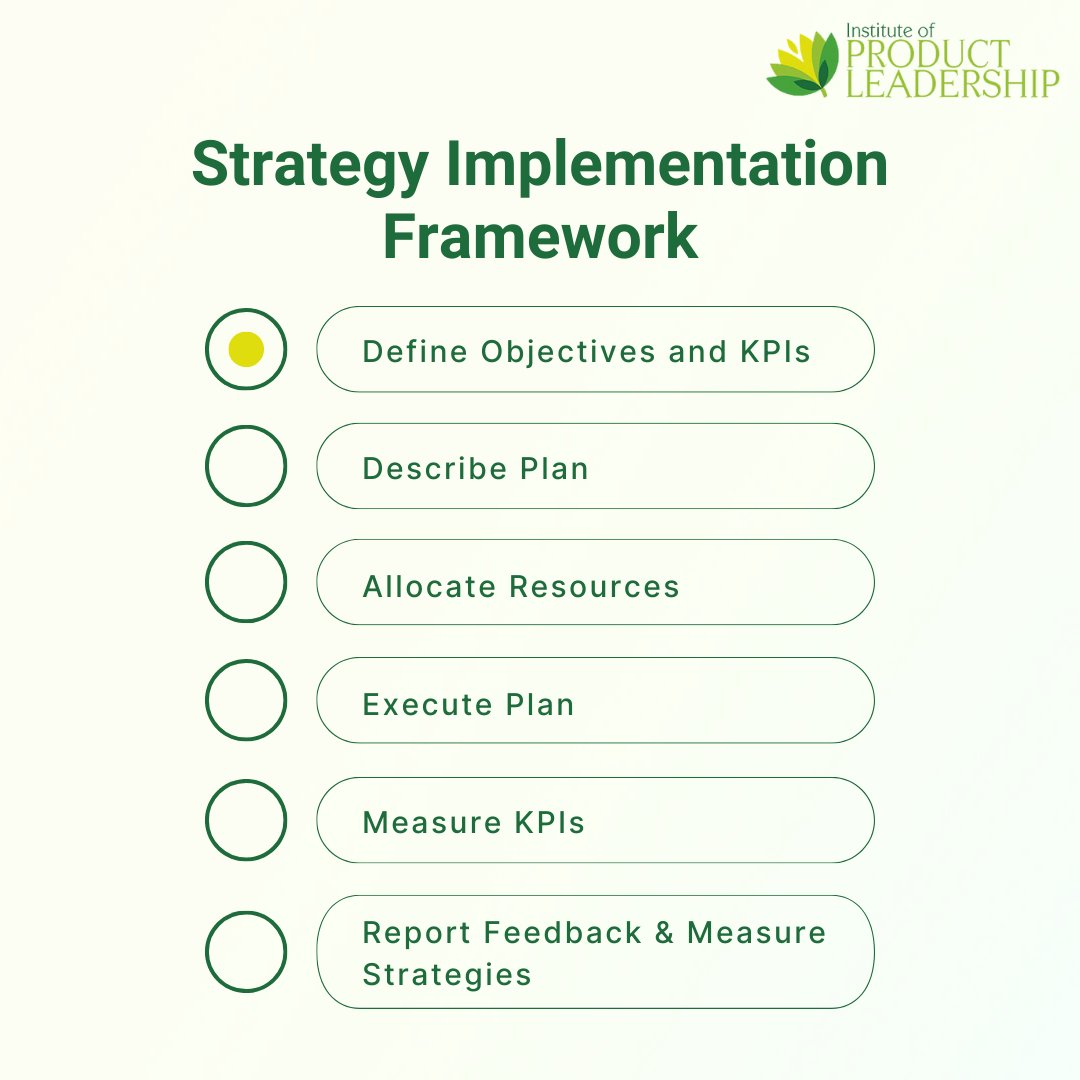 Institute of
PRODUCT
LEADERSHIP

Strategy Implementation Framework

Define Objectives and KPIs

Describe Plan

Allocate Resources

Execute Plan

Measure KPIs

Report Feedback & Measure Strategies